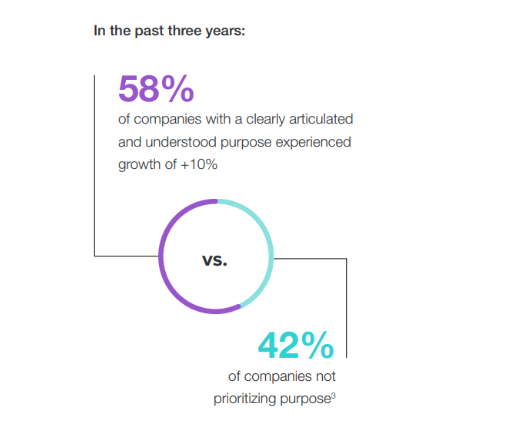 In the past three years:

58%

of companies with a clearly articulated and understood purpose experienced growth of +10%

vs.

42%

of companies not prioritizing purpose$^3$